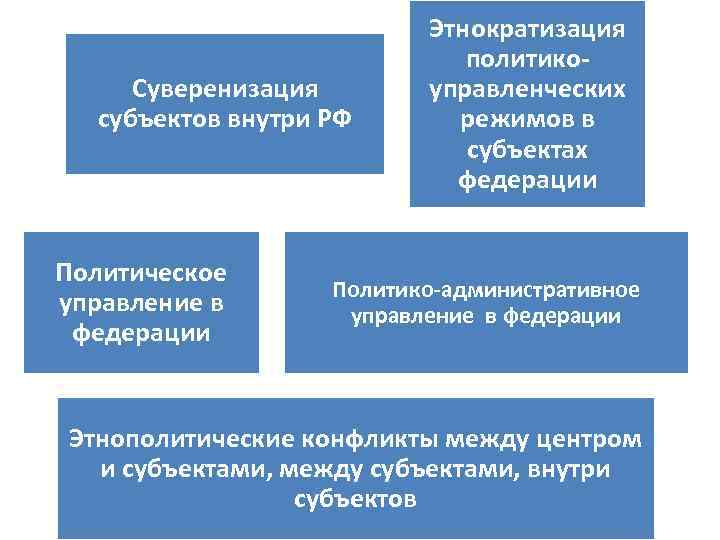 Суверенизация субъектов внутри РФ

Этнократизация политико-управленческих режимов в субъектах федерации

Политическое управление в федерации

Политико-административное управление в федерации

Этнополитические конфликты между центром и субъектами, между субъектами, внутри субъектов